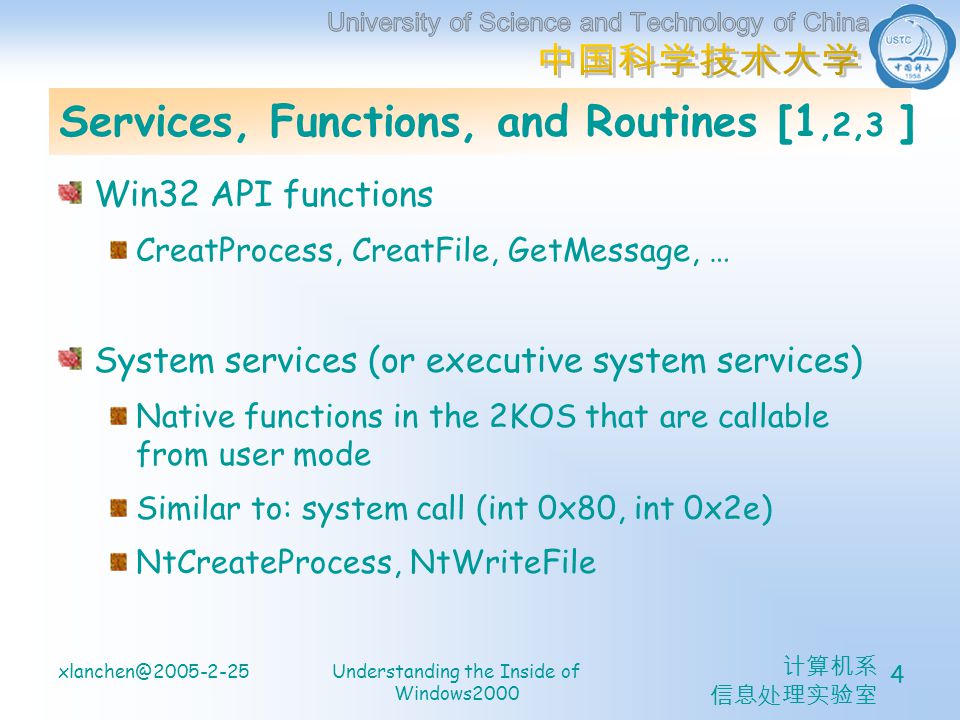 University of Science and Technology of China
中国科学技术大学

USTC
中国科大
1958

Services, Functions, and Routines [1,2,3 ]

Win32 API functions

CreatProcess, CreatFile, GetMessage, …

System services (or executive system services)

Native functions in the 2KOS that are callable from user mode

Similar to: system call (int 0x80, int 0x2e)

NtCreateProcess, NtWriteFile

xlanchen@2005-2-25

Understanding the Inside of Windows2000

计算机系
信息处理实验室

4